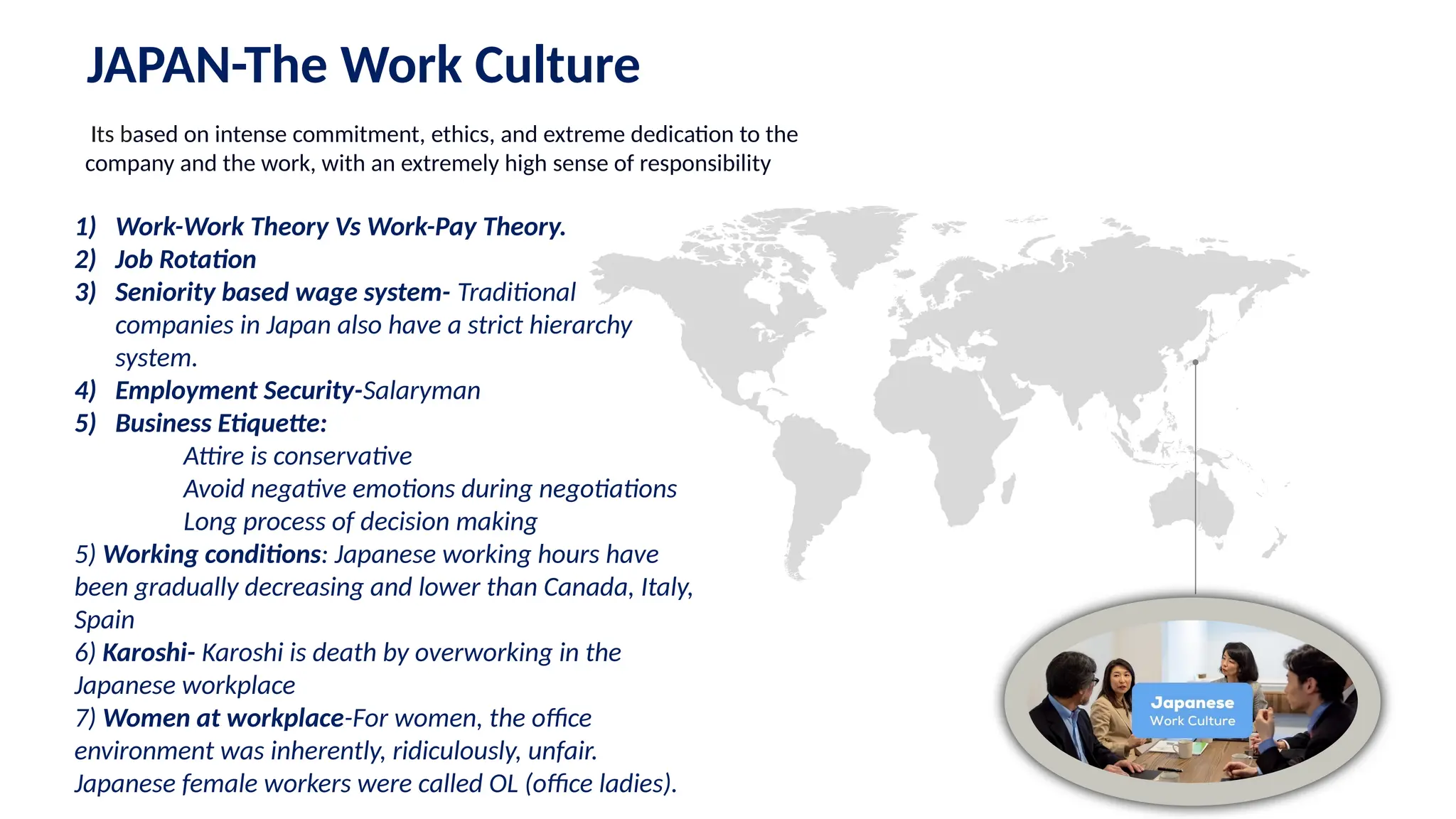 JAPAN-The Work Culture

Its based on intense commitment, ethics, and extreme dedication to the company and the work, with an extremely high sense of responsibility

1) Work-Work Theory Vs Work-Pay Theory.
2) Job Rotation
3) Seniority based wage system- Traditional companies in Japan also have a strict hierarchy system.
4) Employment Security-Salaryman
5) Business Etiquette:
Attire is conservative
Avoid negative emotions during negotiations
Long process of decision making
5) Working conditions: Japanese working hours have been gradually decreasing and lower than Canada, Italy, Spain
6) Karoshi- Karoshi is death by overworking in the Japanese workplace
7) Women at workplace-For women, the office environment was inherently, ridiculously, unfair. Japanese female workers were called OL (office ladies).

Japanese
Work Culture